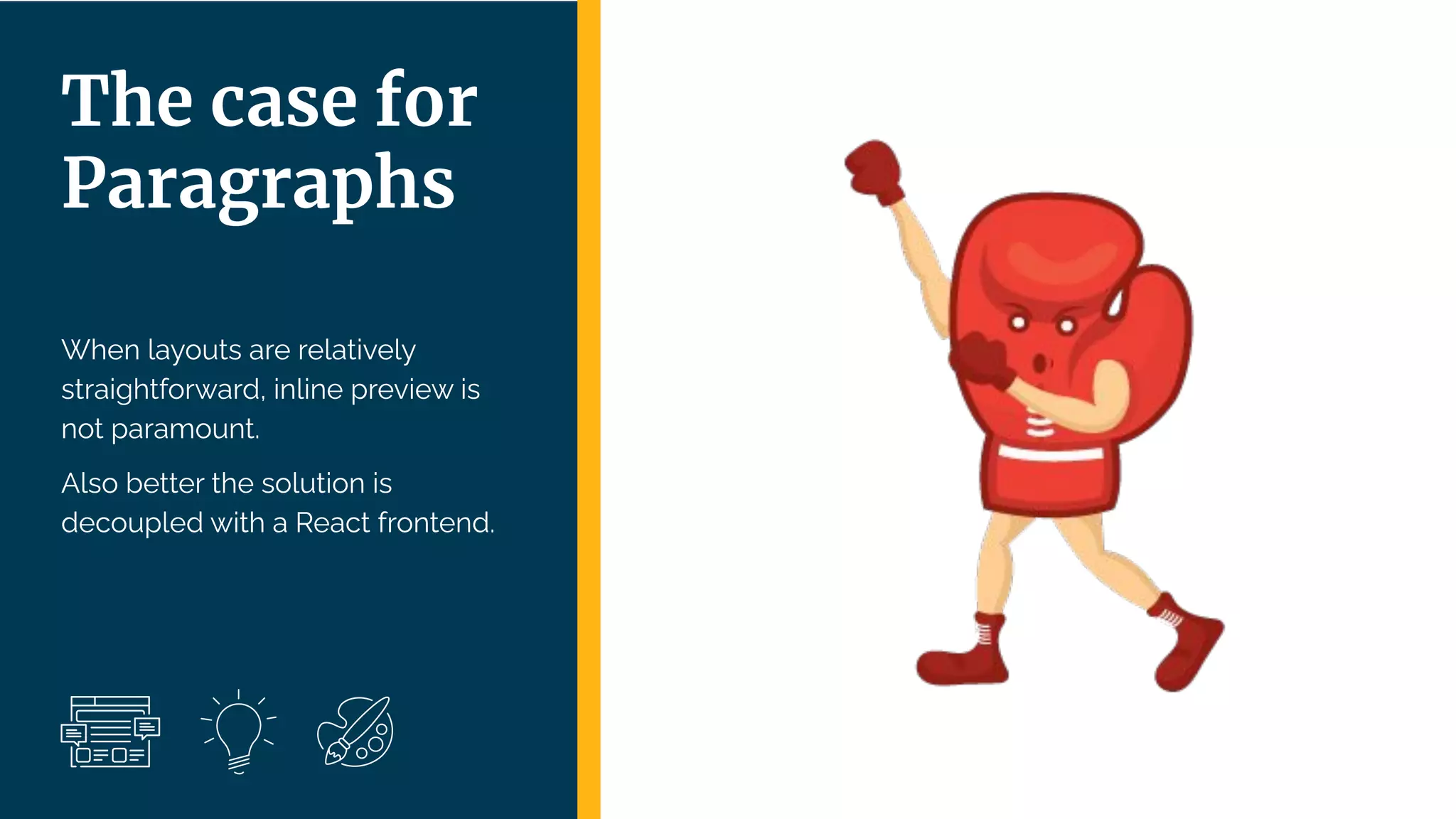 The case for Paragraphs

When layouts are relatively straightforward, inline preview is not paramount.

Also better the solution is decoupled with a React frontend.